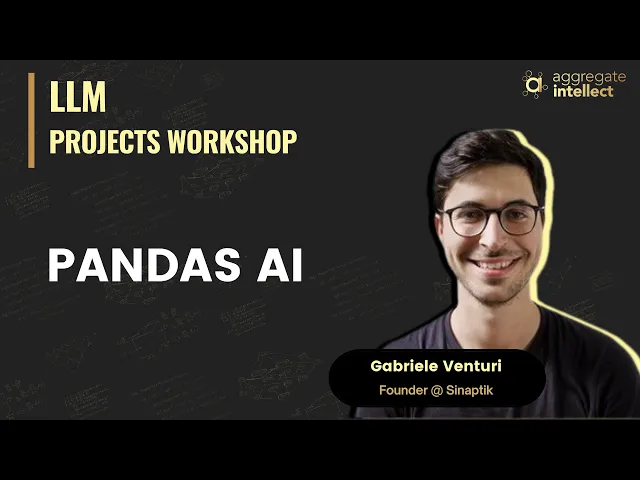 LLM
PROJECTS WORKSHOP

aggregate intellect

PANDAS AI

Gabriele Venturi
Founder @ Sinaptik